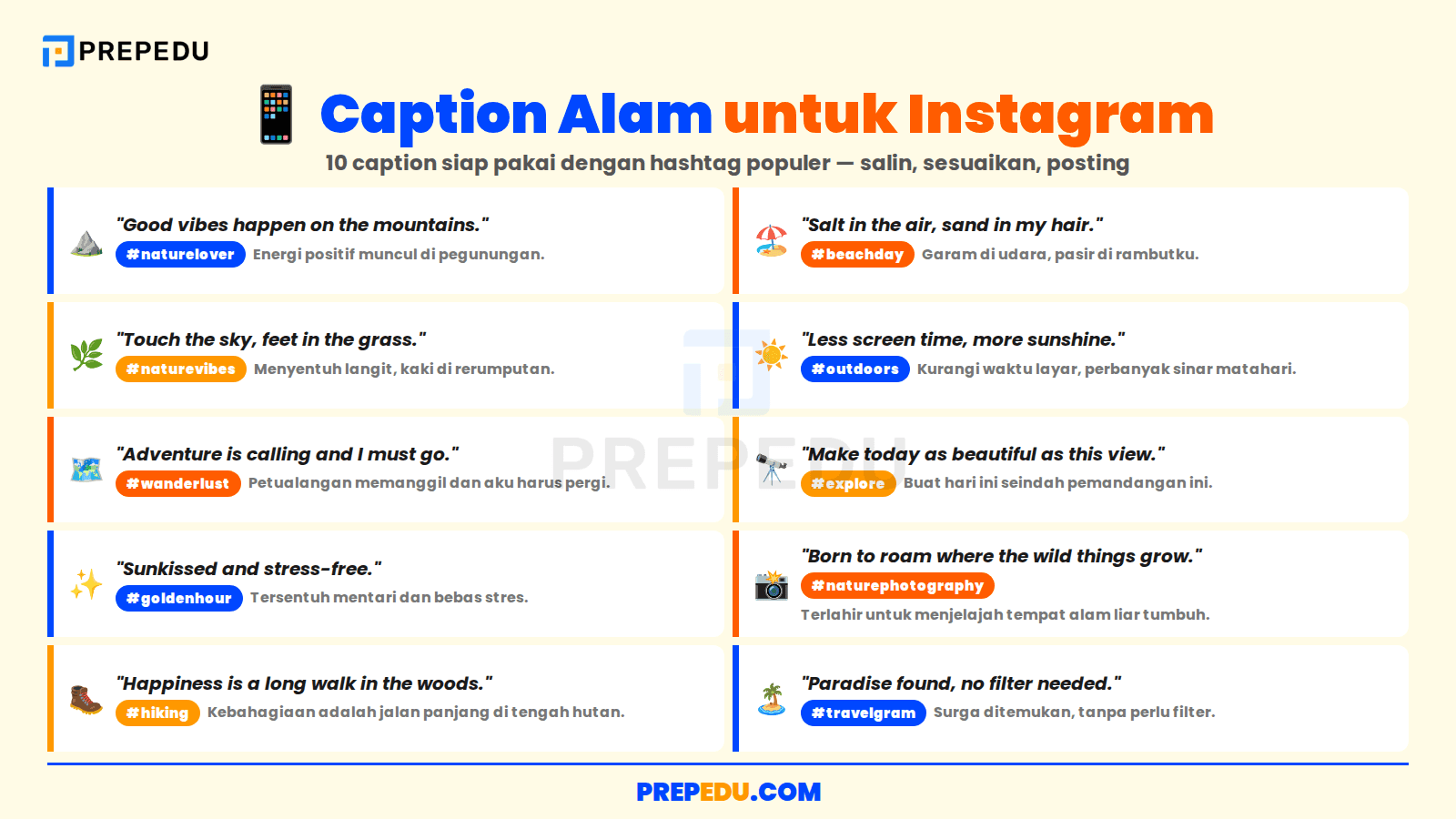 PREPEDU

Caption Alam untuk Instagram

10 caption siap pakai dengan hashtag populer — salin, sesuaikan, posting

"Good vibes happen on the mountains."
#naturelover Energi positif muncul di pegunungan.

"Touch the sky, feet in the grass."
#naturevibes Menyentuh langit, kaki di rerumputan.

"Adventure is calling and I must go."
#wanderlust Petualangan memanggil dan aku harus pergi.

"Sunkissed and stress-free."
#goldenhour Tersentuh mentari dan bebas stres.

"Happiness is a long walk in the woods."
#hiking Kebahagiaan adalah jalan panjang di tengah hutan.

"Salt in the air, sand in my hair."
#beachday Garam di udara, pasir di rambutku.

"Less screen time, more sunshine."
#outdoors Kurangi waktu layar, perbanyak sinar matahari.

"Make today as beautiful as this view."
#explore Buat hari ini seindah pemandangan ini.

"Born to roam where the wild things grow."
#naturephotography
Terlahir untuk menjelajah tempat alam liar tumbuh.

"Paradise found, no filter needed."
#travelgram Surga ditemukan, tanpa perlu filter.

PREPEDU

PREPEDU.COM